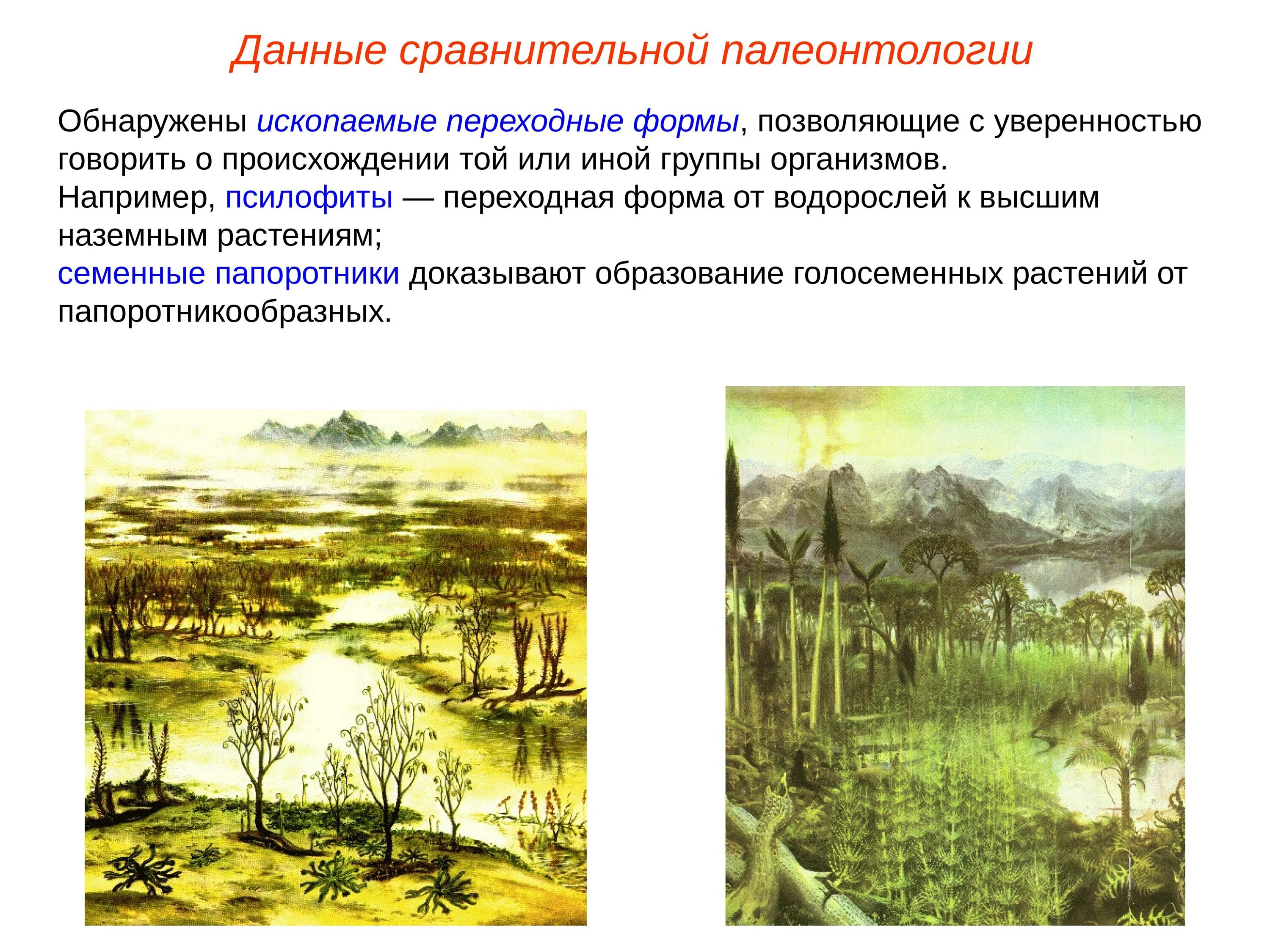 Данные сравнительной палеонтологии

Обнаружены ископаемые переходные формы, позволяющие с уверенностью говорить о происхождении той или иной группы организмов.
Например, псилофиты — переходная форма от водорослей к высшим наземным растениям;
семенные папоротники доказывают образование голосеменных растений от папоротникообразных.